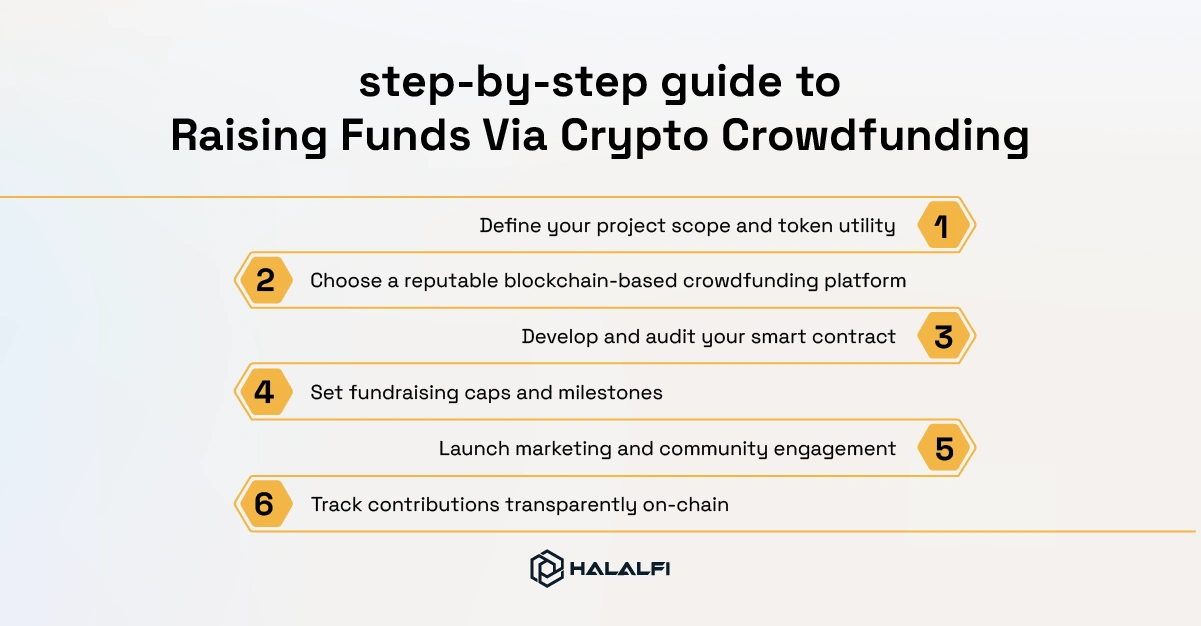 step-by-step guide to
Raising Funds Via Crypto Crowdfunding

Define your project scope and token utility 1

2 Choose a reputable blockchain-based crowdfunding platform

Develop and audit your smart contract 3

4 Set fundraising caps and milestones

Launch marketing and community engagement 5

6 Track contributions transparently on-chain

HALALFI